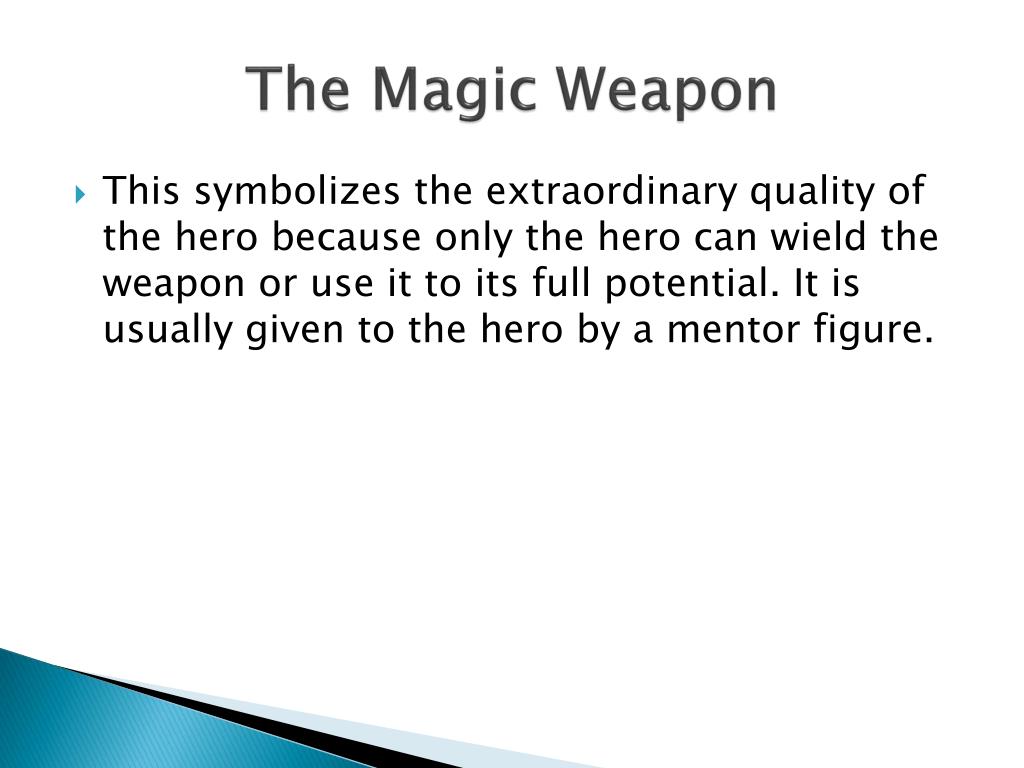 The Magic Weapon

This symbolizes the extraordinary quality of the hero because only the hero can wield the weapon or use it to its full potential. It is usually given to the hero by a mentor figure.